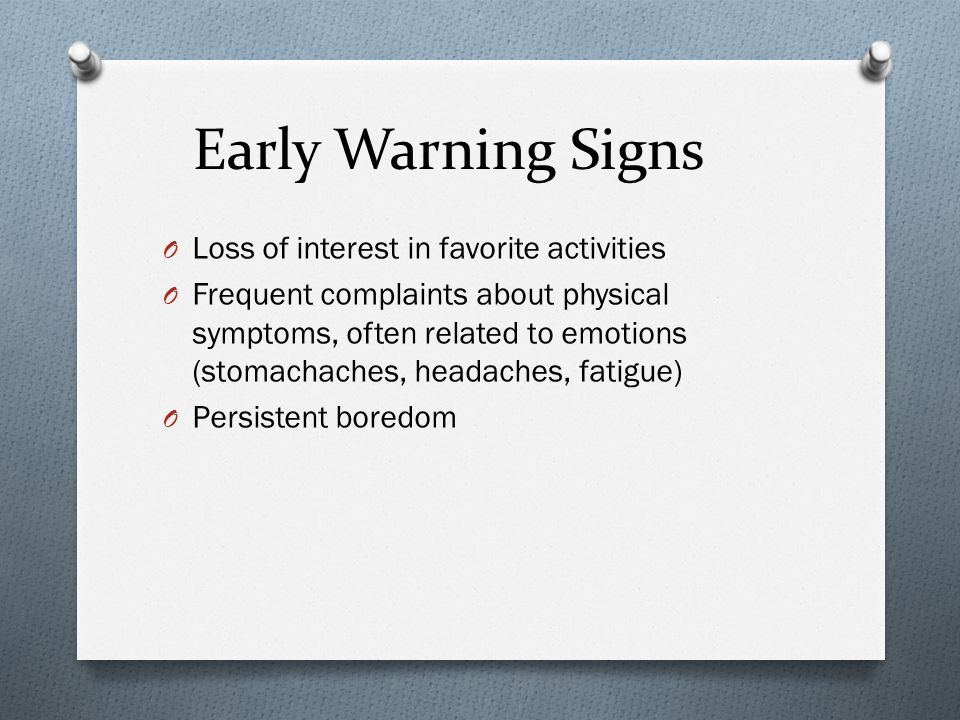 Early Warning Signs

O Loss of interest in favorite activities
O Frequent complaints about physical symptoms, often related to emotions (stomachaches, headaches, fatigue)
O Persistent boredom